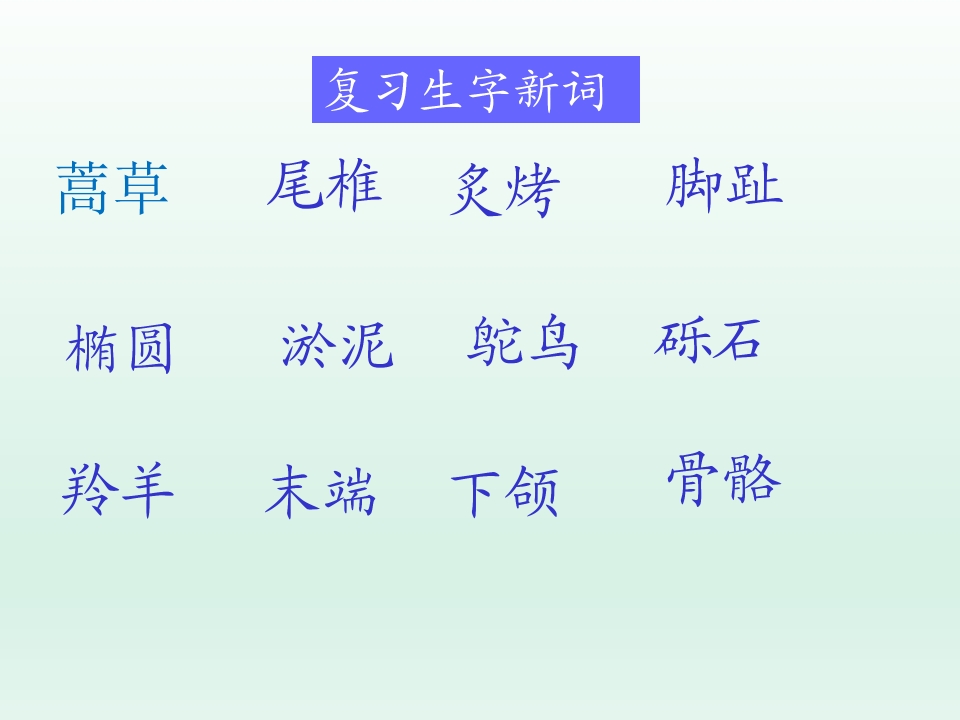 复习生字新词

蒿草　尾椎　炙烤　脚趾

椭圆　淤泥　鸵鸟　砾石

羚羊　末端　下颌　骨骼